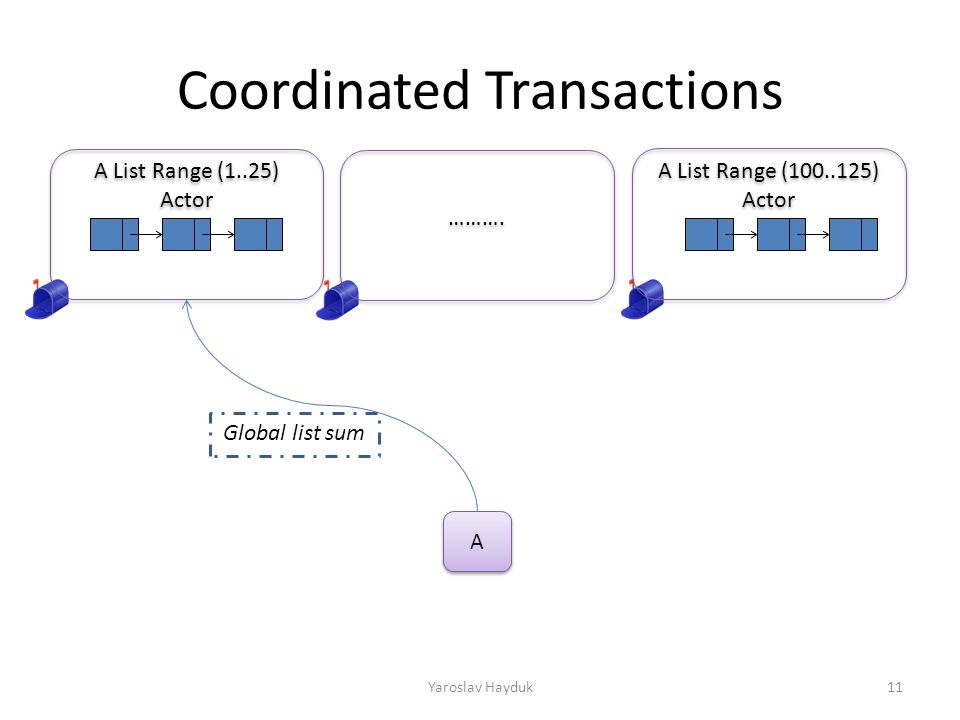 Coordinated Transactions

A List Range (1..25)
Actor

……….

A List Range (100..125)
Actor

Global list sum

A

Yaroslav Hayduk

11